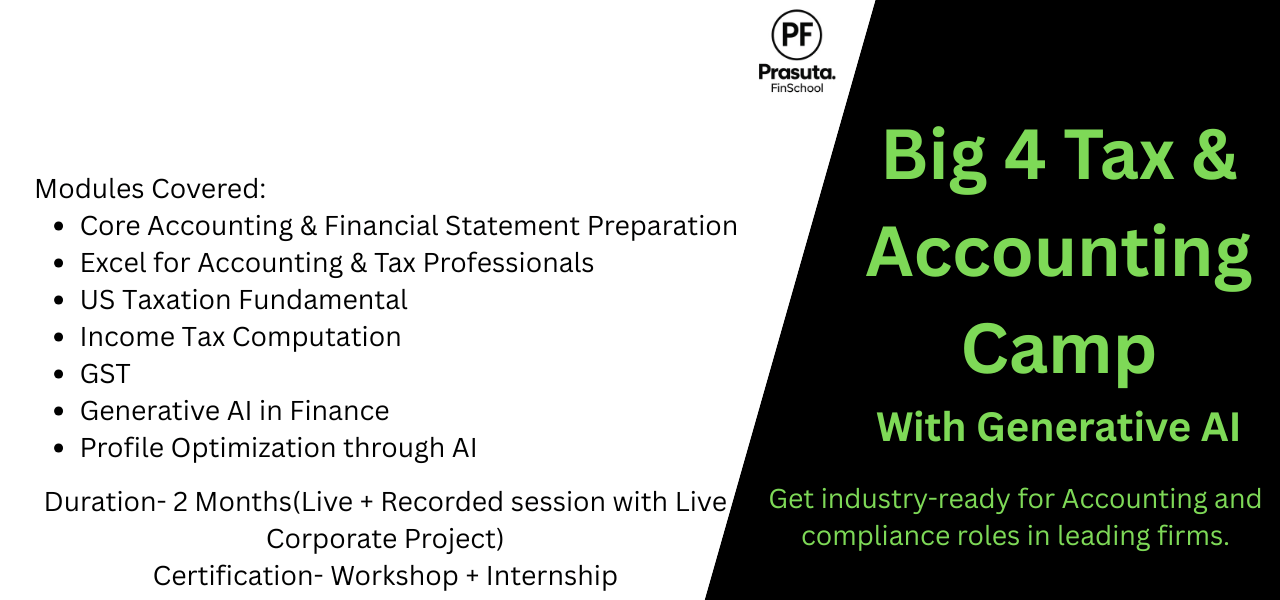 PF
Prasuta.
FinSchool

Modules Covered:
- Core Accounting & Financial Statement Preparation
- Excel for Accounting & Tax Professionals
- US Taxation Fundamental
- Income Tax Computation
- GST
- Generative AI in Finance
- Profile Optimization through AI

Duration- 2 Months(Live + Recorded session with Live Corporate Project)
Certification- Workshop + Internship

Big 4 Tax & Accounting Camp
With Generative AI

Get industry-ready for Accounting and compliance roles in leading firms.